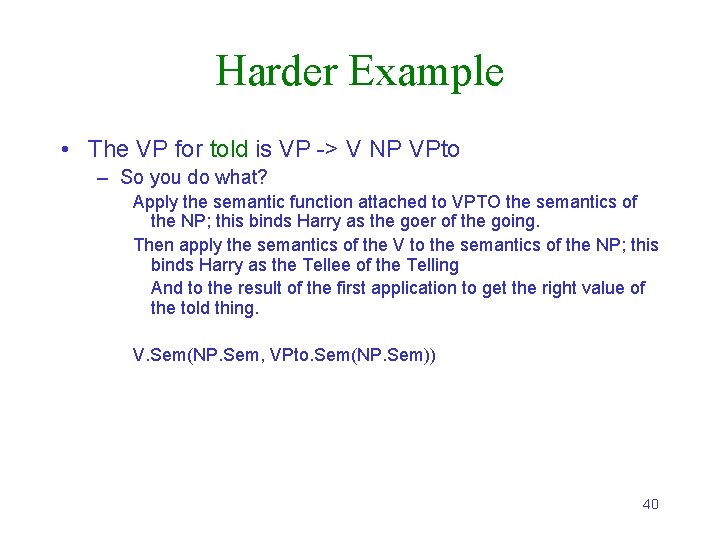 Harder Example

• The VP for told is VP -> V NP VPto

– So you do what?

Apply the semantic function attached to VPTO the semantics of the NP; this binds Harry as the goer of the going.

Then apply the semantics of the V to the semantics of the NP; this binds Harry as the Tellee of the Telling

And to the result of the first application to get the right value of the told thing.

V.Sem(NP.Sem, VPto.Sem(NP.Sem))

40